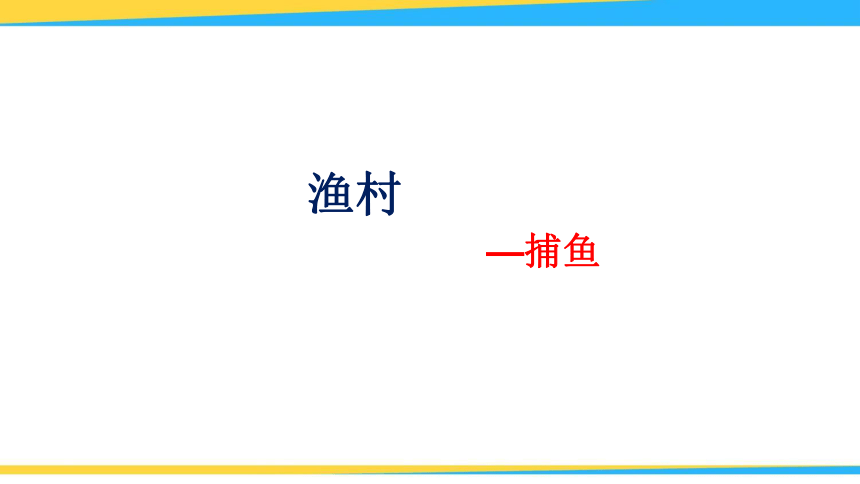 渔村

—捕鱼